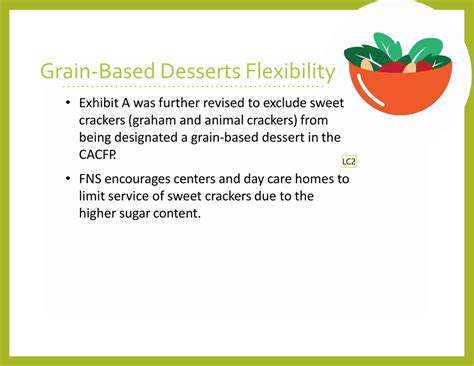 Grain-Based Desserts Flexibility

• Exhibit A was further revised to exclude sweet crackers (graham and animal crackers) from being designated a grain-based dessert in the CACFP.

LC2

• FNS encourages centers and day care homes to limit service of sweet crackers due to the higher sugar content.